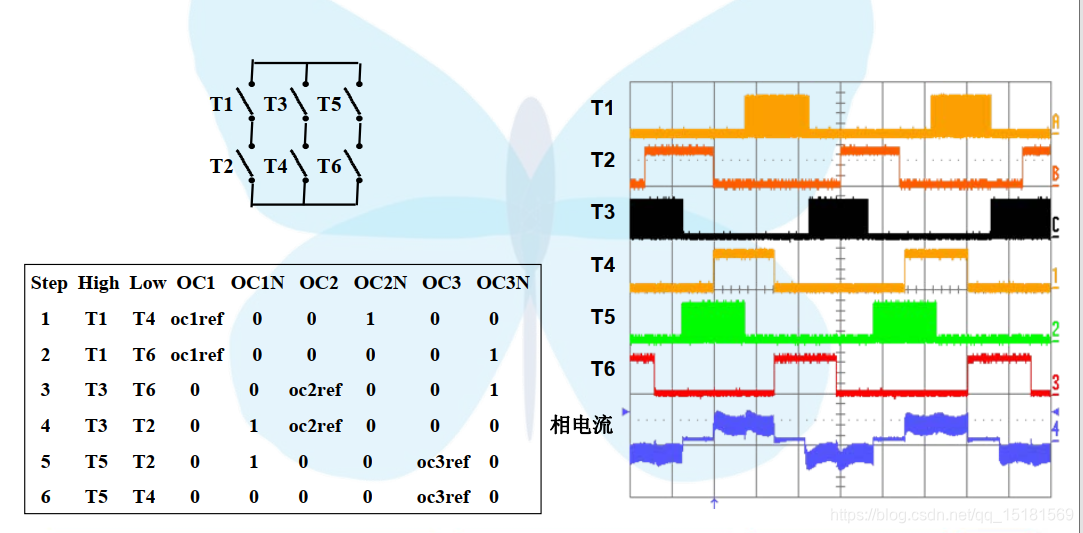 T1 T3 T5

T2 T4 T6

| Step | High | Low | OC1 | OC1N | OC2 | OC2N | OC3 | OC3N |
|---|---|---|---|---|---|---|---|---|
| 1 | T1 | T4 | oc1ref | 0 | 0 | 1 | 0 | 0 |
| 2 | T1 | T6 | oc1ref | 0 | 0 | 0 | 0 | 1 |
| 3 | T3 | T6 | 0 | 0 | oc2ref | 0 | 0 | 1 |
| 4 | T3 | T2 | 0 | 1 | oc2ref | 0 | 0 | 0 |
| 5 | T5 | T2 | 0 | 1 | 0 | 0 | oc3ref | 0 |
| 6 | T5 | T4 | 0 | 0 | 0 | 0 | oc3ref | 0 |

T1
T2
T3
T4
T5
T6
相电流

A
B
C
1
2
3
4

https://blog.csdn.net/qq_15181569